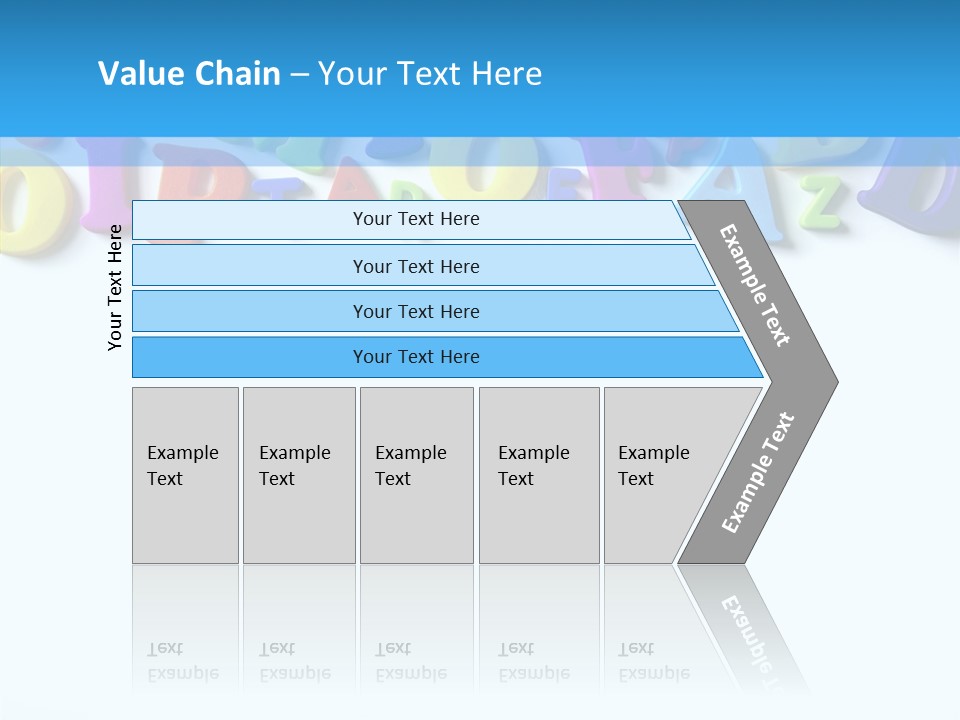 Value Chain – Your Text Here

Your Text Here

Your Text Here

Your Text Here

Your Text Here

Your Text Here

Example Text

Example Text

Example Text

Example Text

Example Text

Example Text

Example Text